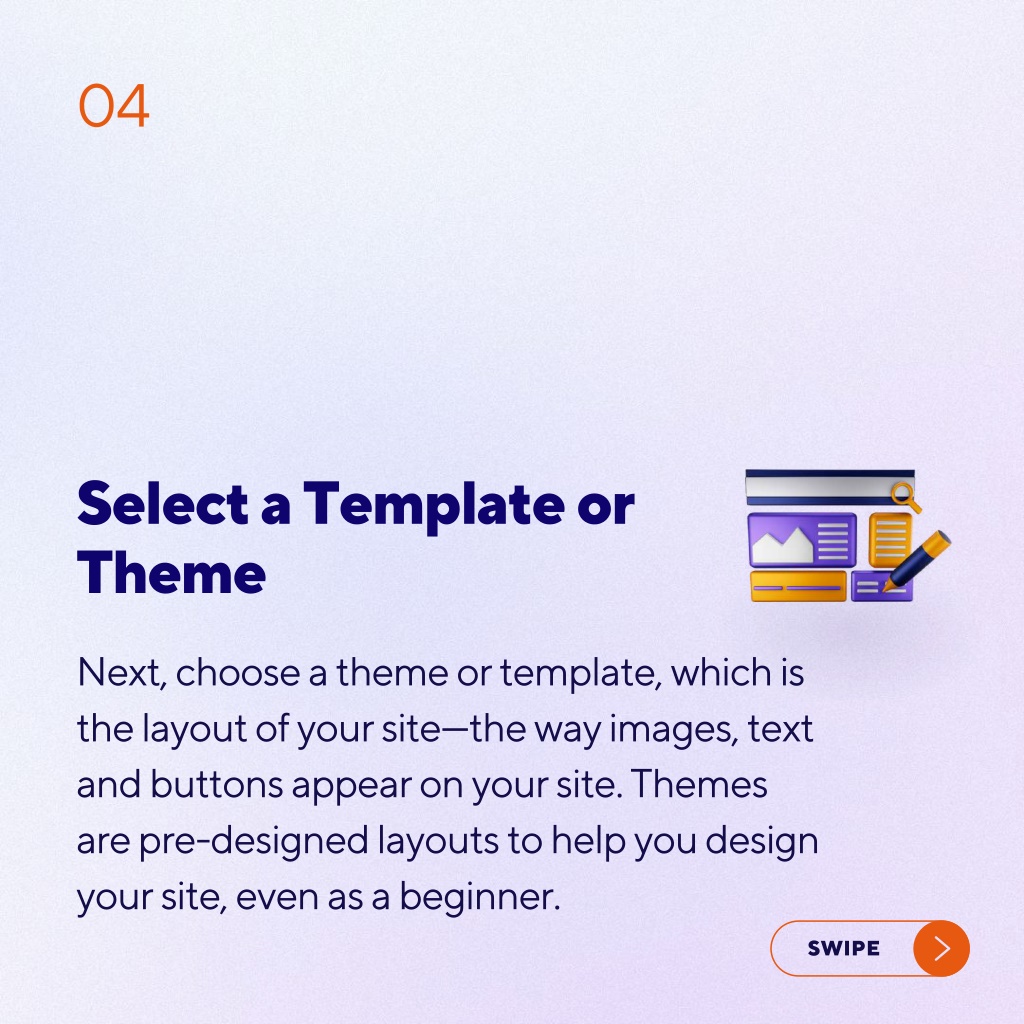 04

Select a Template or Theme

Next, choose a theme or template, which is the layout of your site—the way images, text and buttons appear on your site. Themes are pre-designed layouts to help you design your site, even as a beginner.

SWIPE